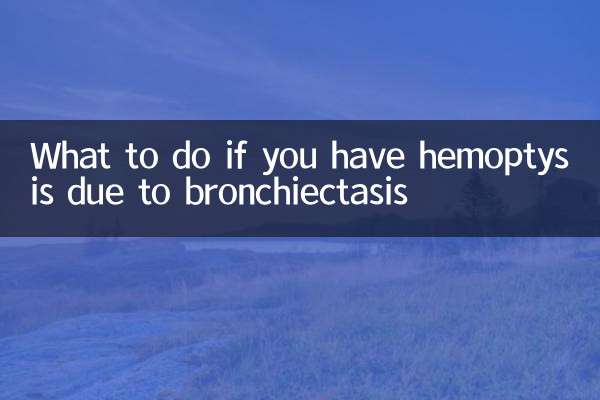 What to do if you have hemoptys is due to bronchiectasis